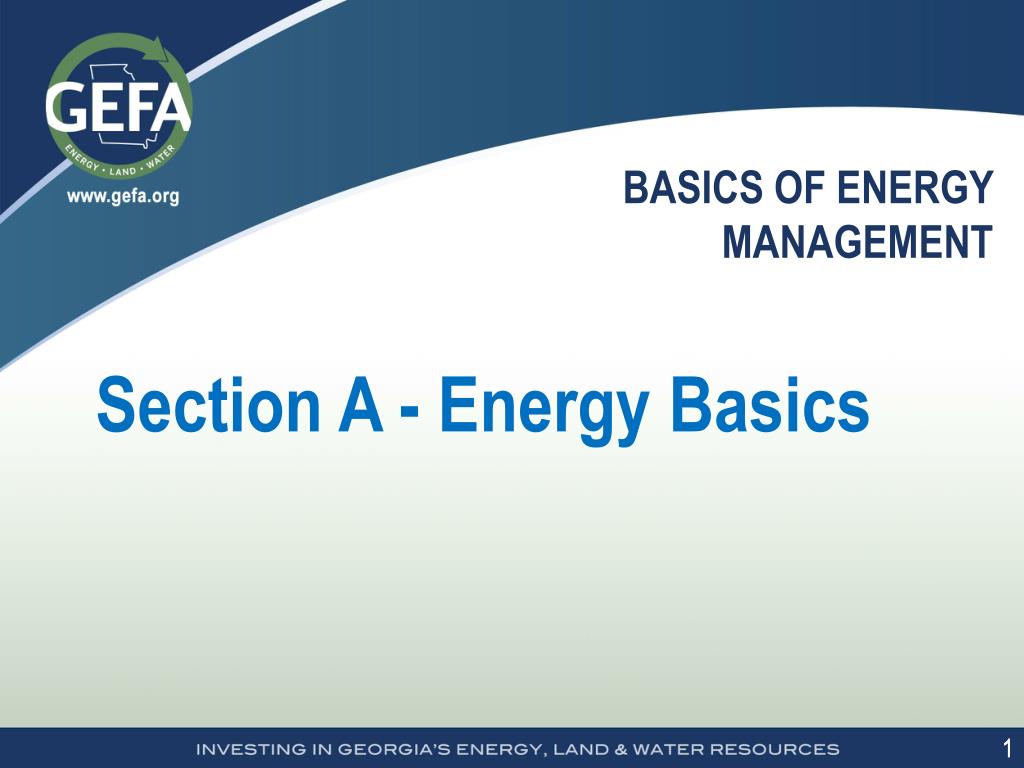 GEFA
ENERGY • LAND • WATER
www.gefa.org

BASICS OF ENERGY MANAGEMENT

Section A - Energy Basics

INVESTING IN GEORGIA'S ENERGY, LAND & WATER RESOURCES

1